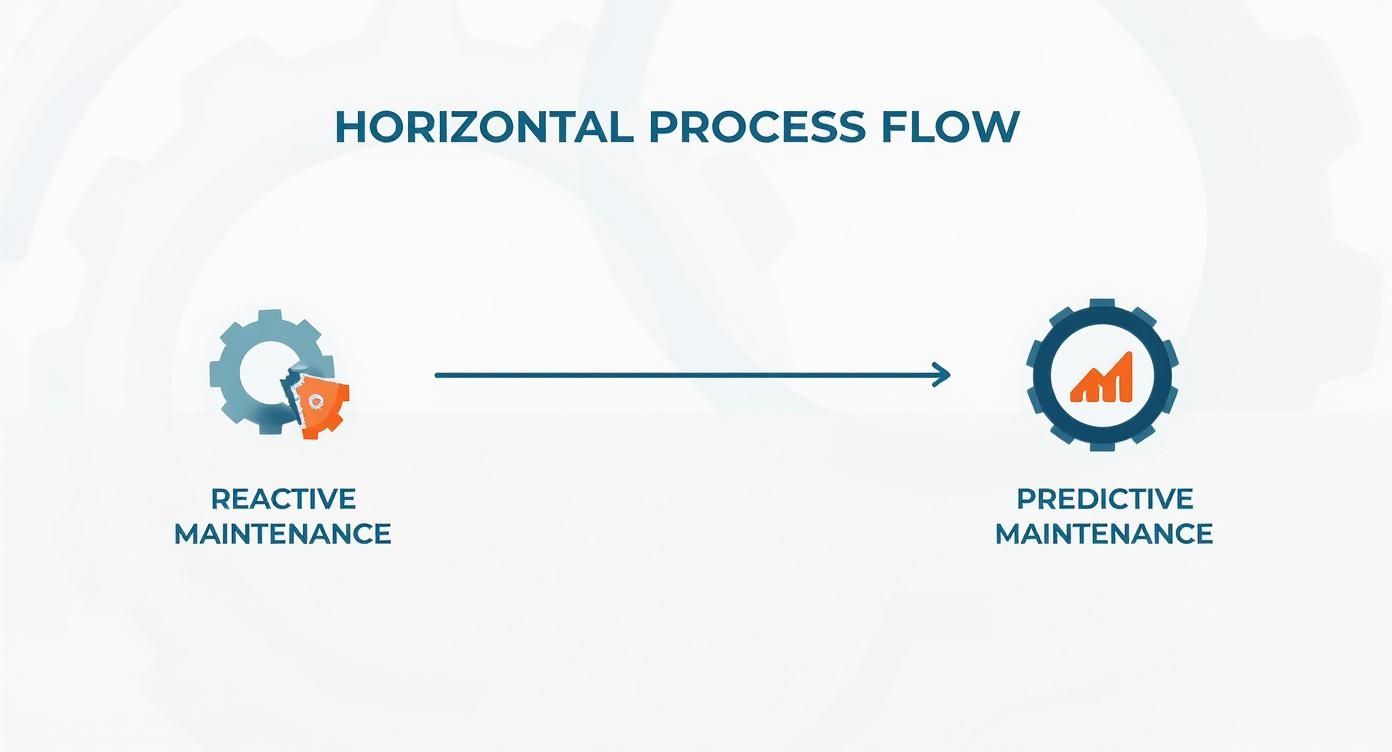 HORIZONTAL PROCESS FLOW

REACTIVE MAINTENANCE

PREDICTIVE MAINTENANCE